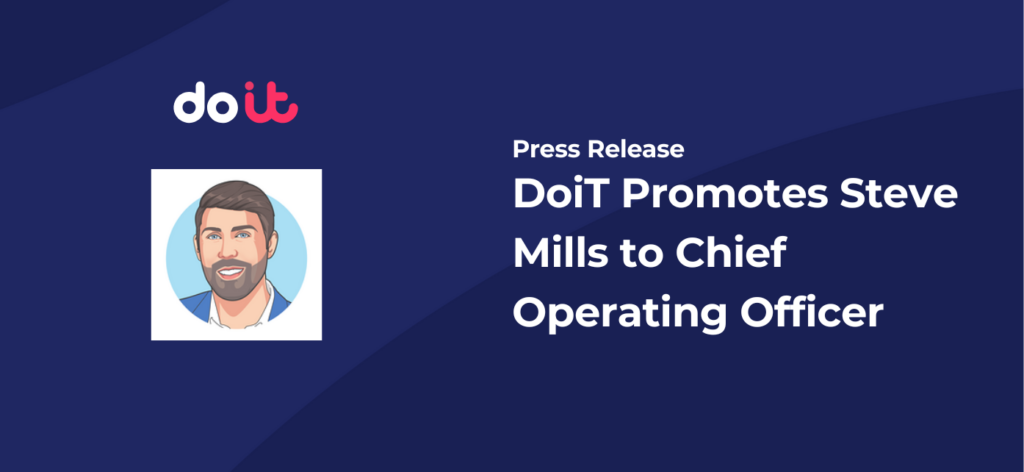 doit

Press Release

DoiT Promotes Steve Mills to Chief Operating Officer